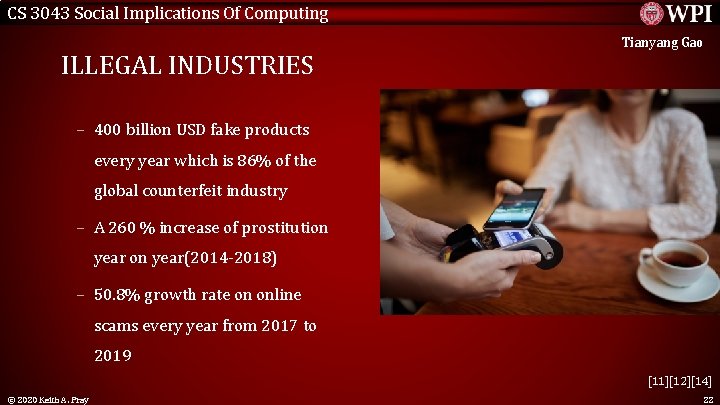 CS 3043 Social Implications Of Computing

WPI

Tianyang Gao

ILLEGAL INDUSTRIES

– 400 billion USD fake products every year which is 86% of the global counterfeit industry

– A 260 % increase of prostitution year on year(2014-2018)

– 50.8% growth rate on online scams every year from 2017 to 2019

[11][12][14]

© 2020 Keith A. Pray

22